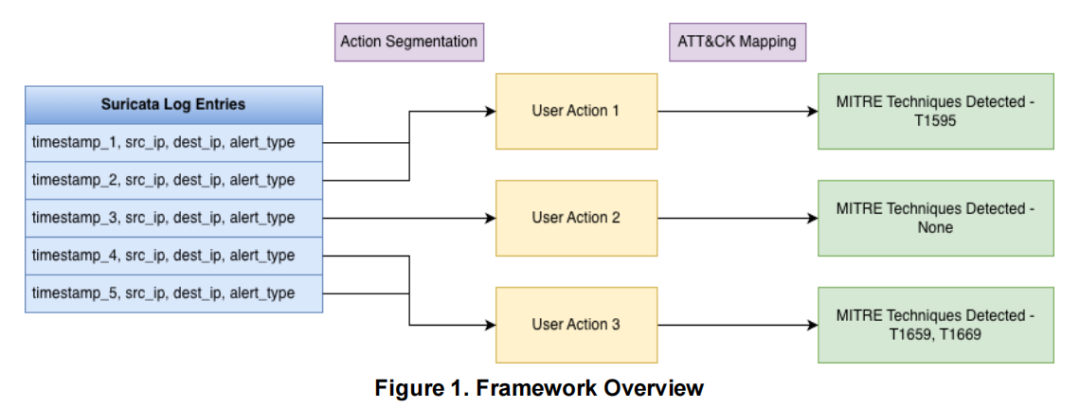 Action Segmentation

ATT&CK Mapping

Suricata Log Entries

timestamp_1, src_ip, dest_ip, alert_type

timestamp_2, src_ip, dest_ip, alert_type

timestamp_3, src_ip, dest_ip, alert_type

timestamp_4, src_ip, dest_ip, alert_type

timestamp_5, src_ip, dest_ip, alert_type

User Action 1

User Action 2

User Action 3

MITRE Techniques Detected - T1595

MITRE Techniques Detected - None

MITRE Techniques Detected - T1659, T1669

Figure 1. Framework Overview